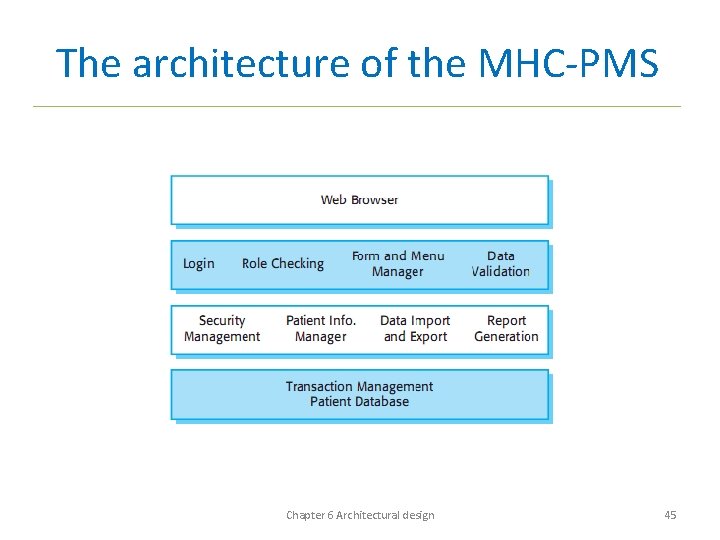 The architecture of the MHC-PMS

Web Browser

Login Role Checking Form and Menu Manager Data Validation

Security Management Patient Info. Manager Data Import and Export Report Generation

Transaction Management
Patient Database

Chapter 6 Architectural design

45